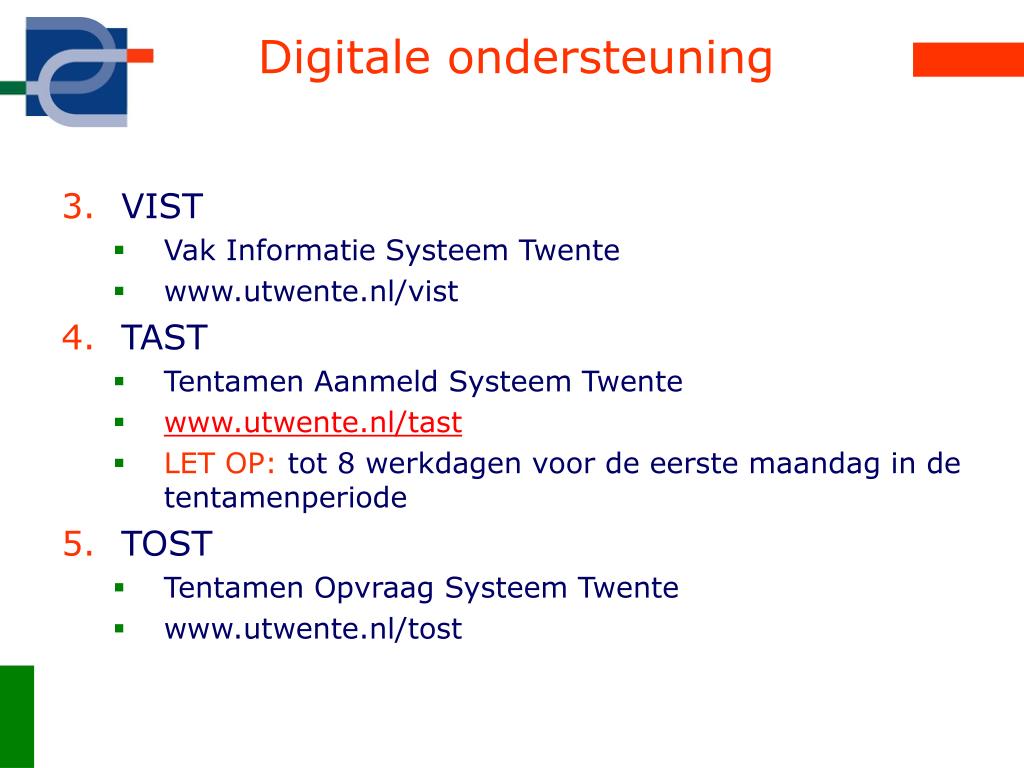 Digitale ondersteuning

3. VIST
- Vak Informatie Systeem Twente
- www.utwente.nl/vist

4. TAST
- Tentamen Aanmeld Systeem Twente
- www.utwente.nl/tast
- LET OP: tot 8 werkdagen voor de eerste maandag in de tentamenperiode

5. TOST
- Tentamen Opvraag Systeem Twente
- www.utwente.nl/tost